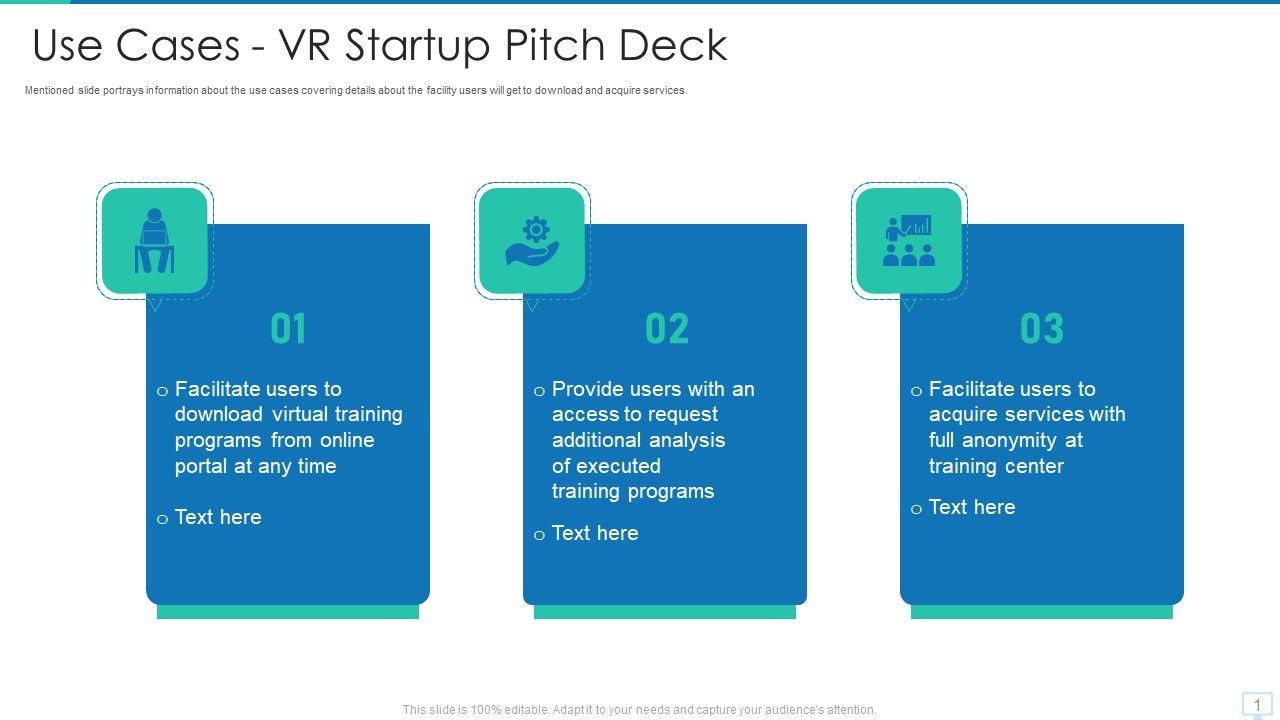 Use Cases - VR Startup Pitch Deck

Mentioned slide portrays information about the use cases covering details about the facility users will get to download and acquire services.

01

o Facilitate users to download virtual training programs from online portal at any time

o Text here

02

o Provide users with an access to request additional analysis of executed training programs

o Text here

03

o Facilitate users to acquire services with full anonymity at training center

o Text here

This slide is 100% editable. Adapt it to your needs and capture your audience's attention.

1